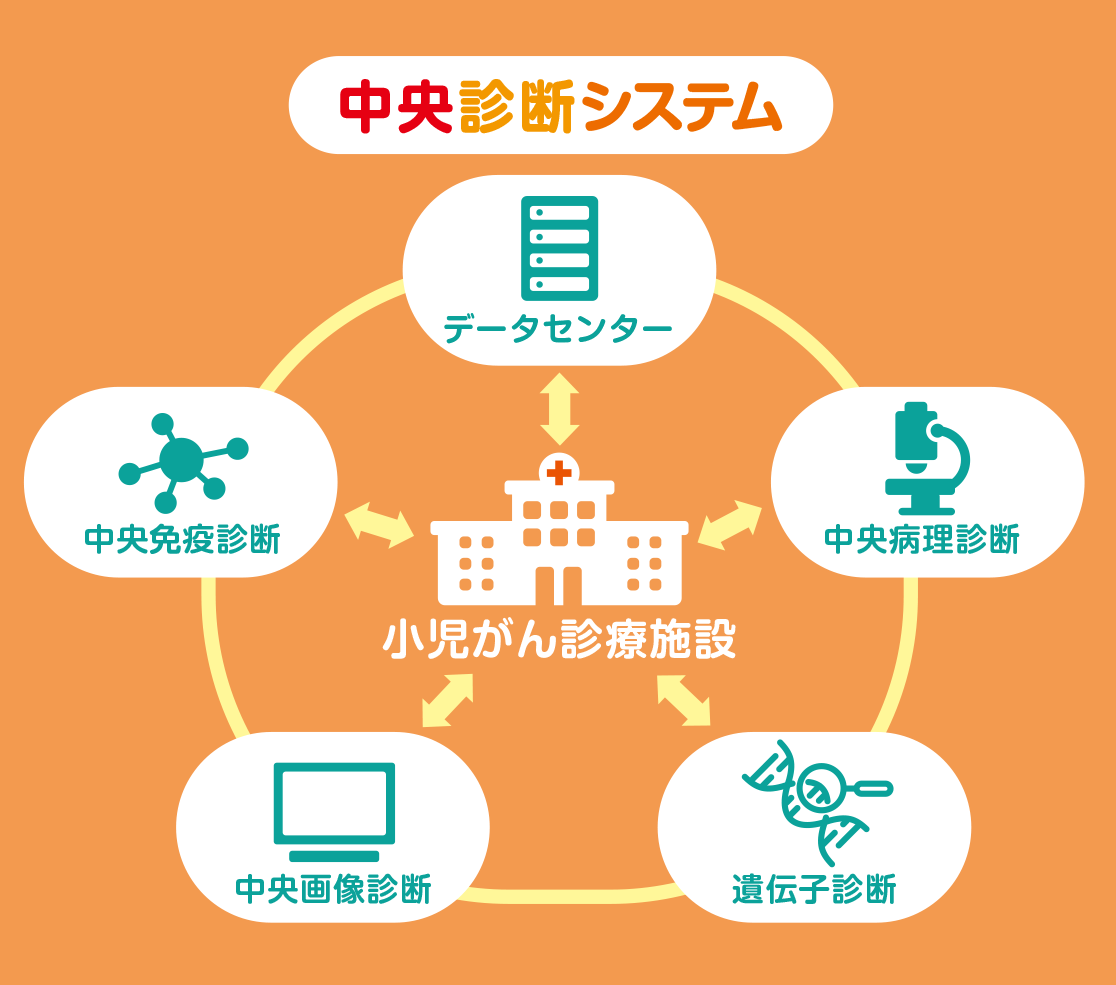 中央診断システム

データセンター

中央免疫診断

中央病理診断

小児がん診療施設

中央画像診断

遺伝子診断